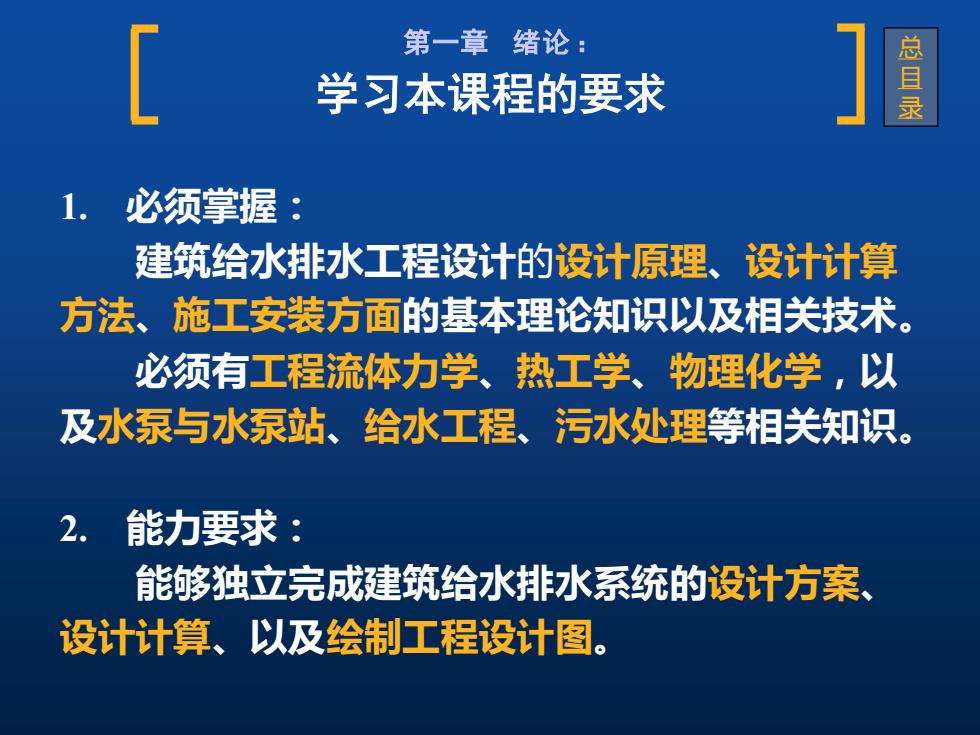 第一章　绪论：
学习本课程的要求

总目录

1.　必须掌握：

建筑给水排水工程设计的设计原理、设计计算方法、施工安装方面的基本理论知识以及相关技术。

必须有工程流体力学、热工学、物理化学，以及水泵与水泵站、给水工程、污水处理等相关知识。

2.　能力要求：

能够独立完成建筑给水排水系统的设计方案、设计计算、以及绘制工程设计图。